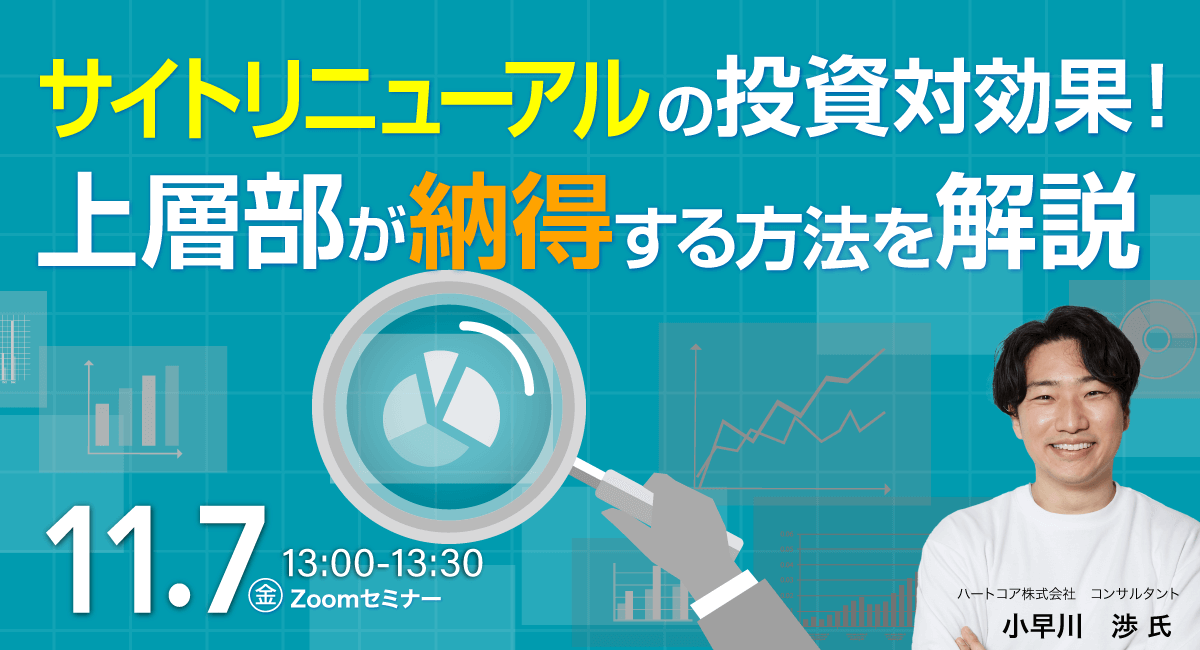 サイトリニューアルの投資対効果！
上層部が納得する方法を解説

11.7
金
13:00-13:30
Zoomセミナー

ハートコア株式会社　コンサルタント
小早川　渉 氏